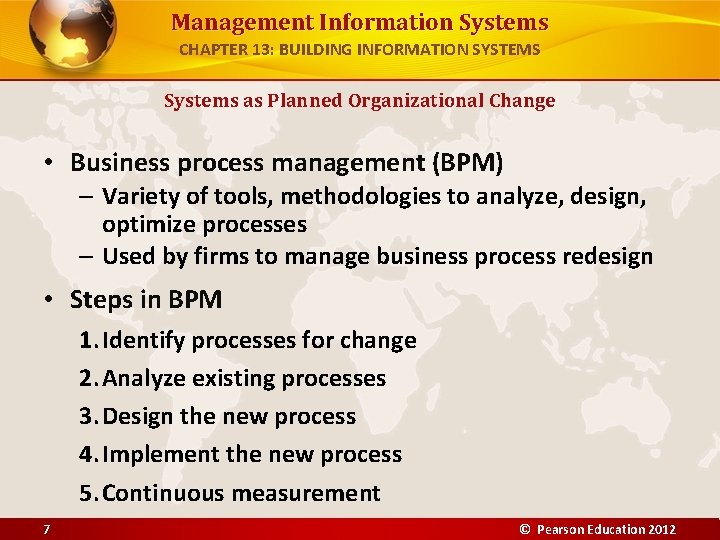 Management Information Systems
CHAPTER 13: BUILDING INFORMATION SYSTEMS

Systems as Planned Organizational Change

• Business process management (BPM)
– Variety of tools, methodologies to analyze, design, optimize processes
– Used by firms to manage business process redesign

• Steps in BPM
1. Identify processes for change
2. Analyze existing processes
3. Design the new process
4. Implement the new process
5. Continuous measurement

7

© Pearson Education 2012